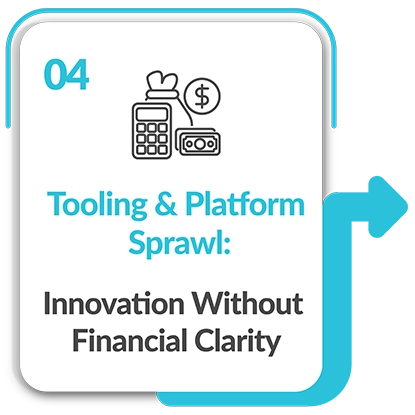 04

$

Tooling & Platform Sprawl:

Innovation Without Financial Clarity